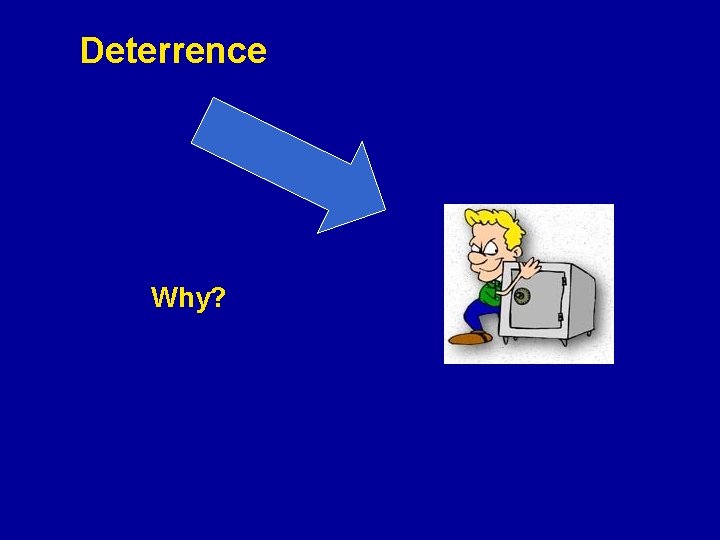 Deterrence

Why?